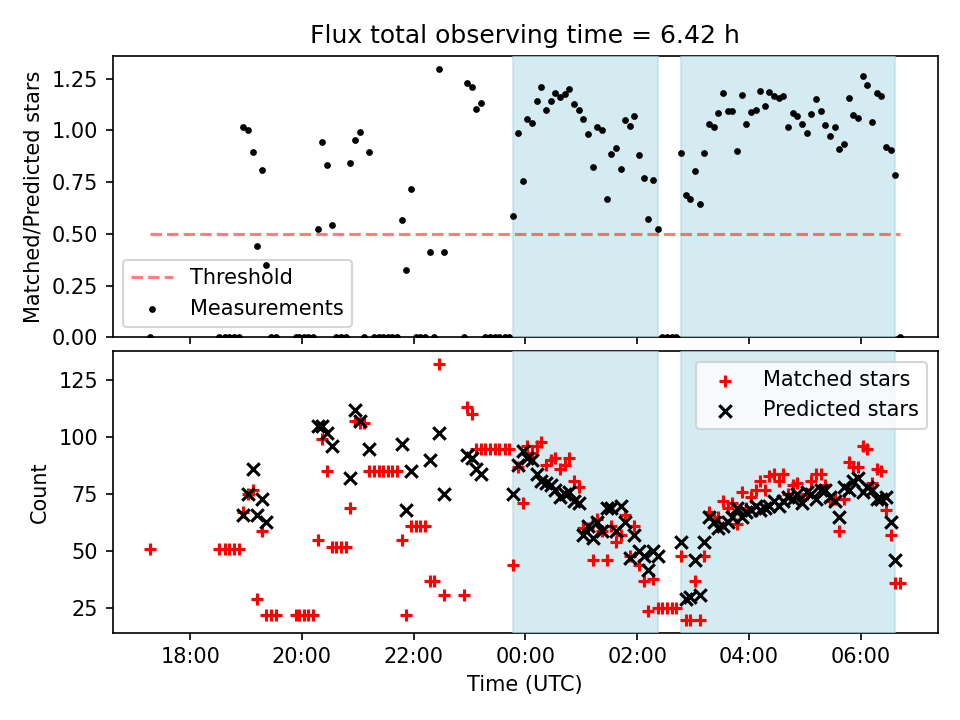 Flux total observing time = 6.42 h

Matched/Predicted stars

1.25
1.00
0.75
0.50
0.25
0.00

Threshold
Measurements

Count

125
100
75
50
25

Matched stars
Predicted stars

18:00
20:00
22:00
00:00
02:00
04:00
06:00

Time (UTC)